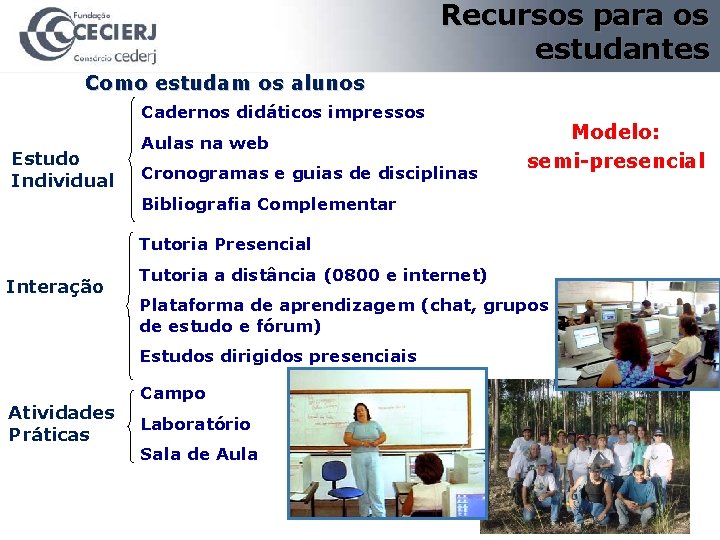 Fundação CECIERJ Consórcio cederj

Recursos para os estudantes

Como estudam os alunos

Estudo Individual

Cadernos didáticos impressos

Aulas na web

Cronogramas e guias de disciplinas

Bibliografia Complementar

Modelo: semi-presencial

Interação

Tutoria Presencial

Tutoria a distância (0800 e internet)

Plataforma de aprendizagem (chat, grupos de estudo e fórum)

Estudos dirigidos presenciais

Atividades Práticas

Campo

Laboratório

Sala de Aula